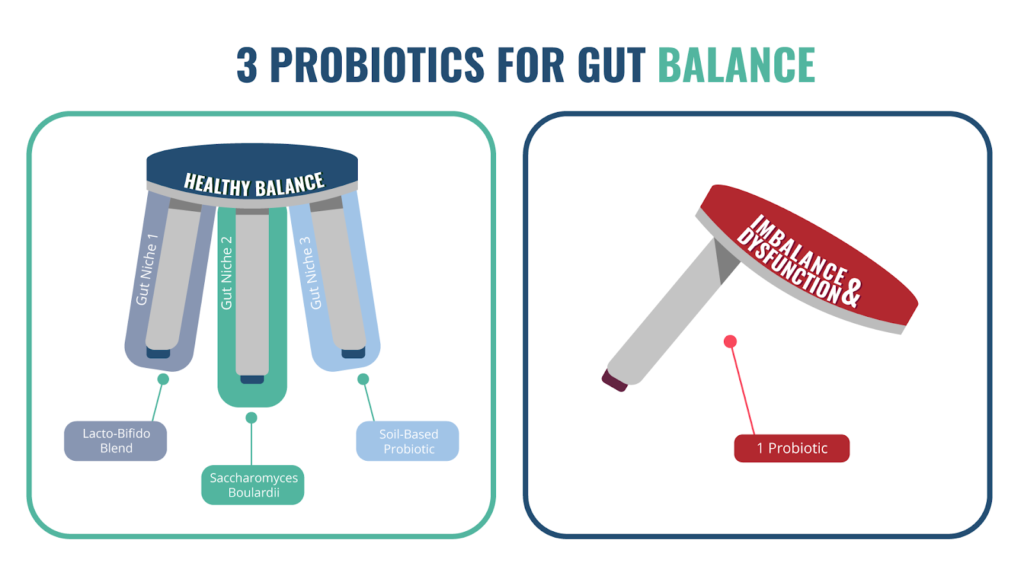 3 PROBIOTICS FOR GUT BALANCE

HEALTHY BALANCE

Gut Niche 1

Gut Niche 2

Gut Niche 3

Lacto-Bifido Blend

Saccharomyces Boulardii

Soil-Based Probiotic

IMBALANCE & DYSFUNCTION

1 Probiotic